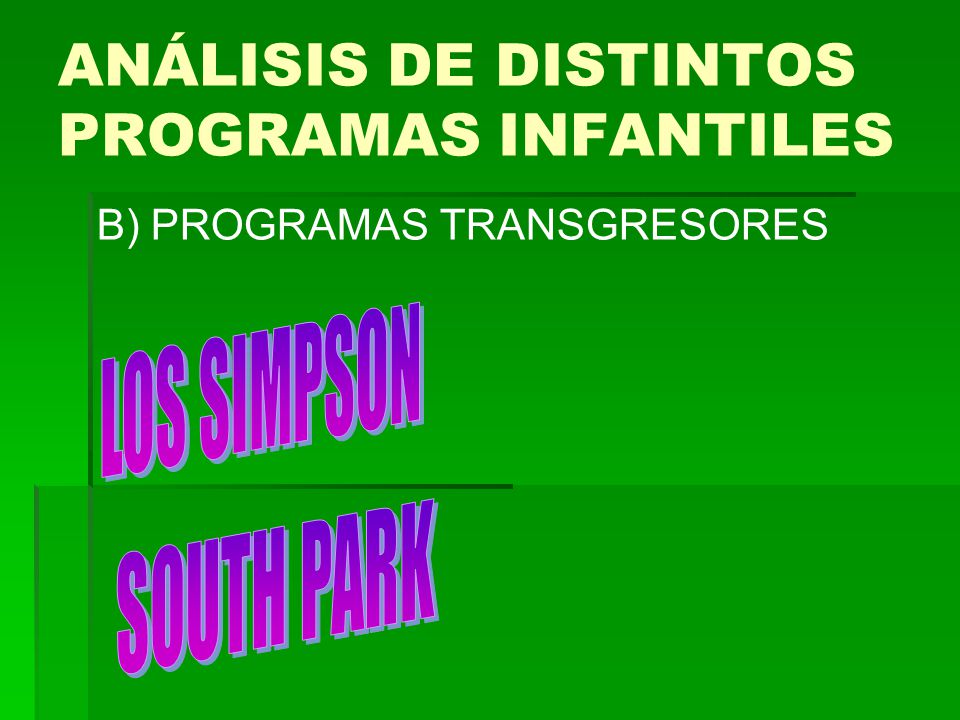 ANÁLISIS DE DISTINTOS PROGRAMAS INFANTILES

B) PROGRAMAS TRANSGRESORES

LOS SIMPSON

SOUTH PARK